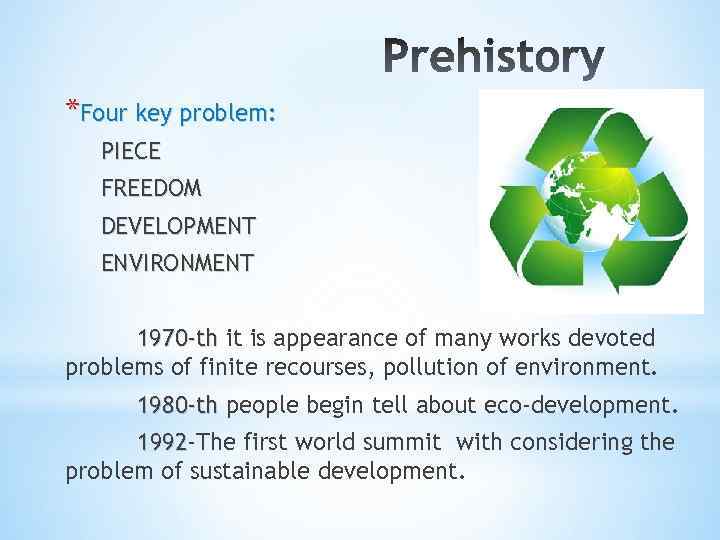 Prehistory

*Four key problem:

PIECE

FREEDOM

DEVELOPMENT

ENVIRONMENT

1970-th it is appearance of many works devoted problems of finite recourses, pollution of environment.

1980-th people begin tell about eco-development.

1992-The first world summit with considering the problem of sustainable development.